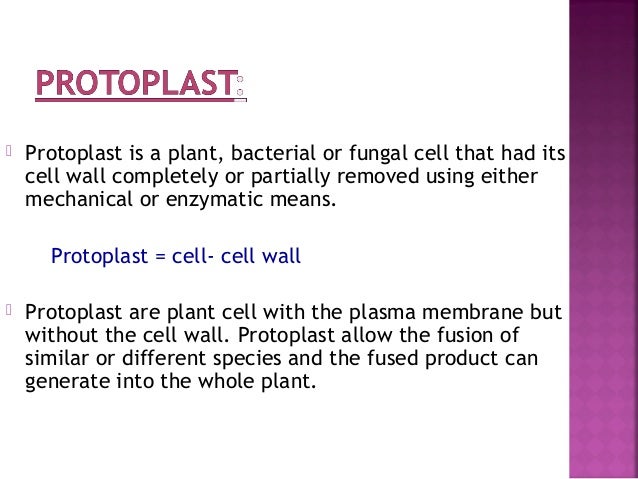 PROTOPLAST:

Protoplast is a plant, bacterial or fungal cell that had its cell wall completely or partially removed using either mechanical or enzymatic means.

Protoplast = cell- cell wall

Protoplast are plant cell with the plasma membrane but without the cell wall. Protoplast allow the fusion of similar or different species and the fused product can generate into the whole plant.